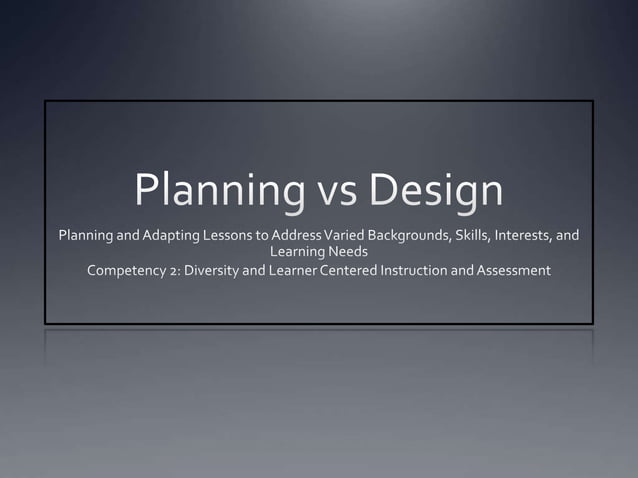 Planning vs Design

Planning and Adapting Lessons to Address Varied Backgrounds, Skills, Interests, and Learning Needs
Competency 2: Diversity and Learner Centered Instruction and Assessment